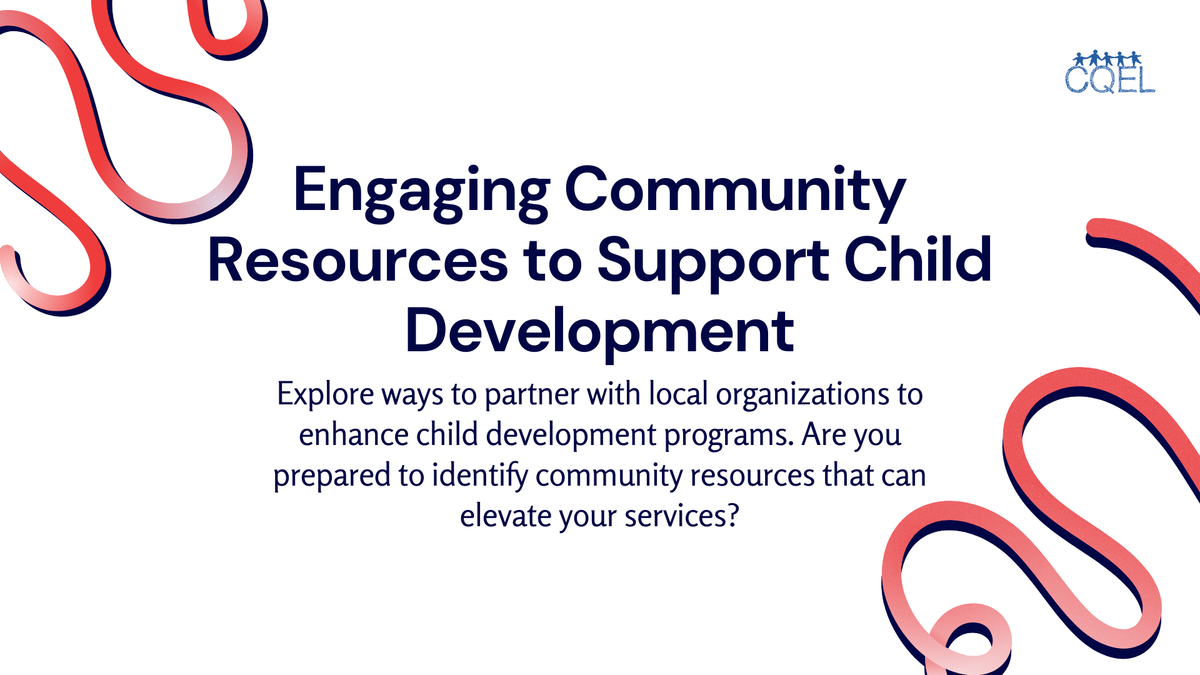 CQEL

Engaging Community Resources to Support Child Development

Explore ways to partner with local organizations to enhance child development programs. Are you prepared to identify community resources that can elevate your services?